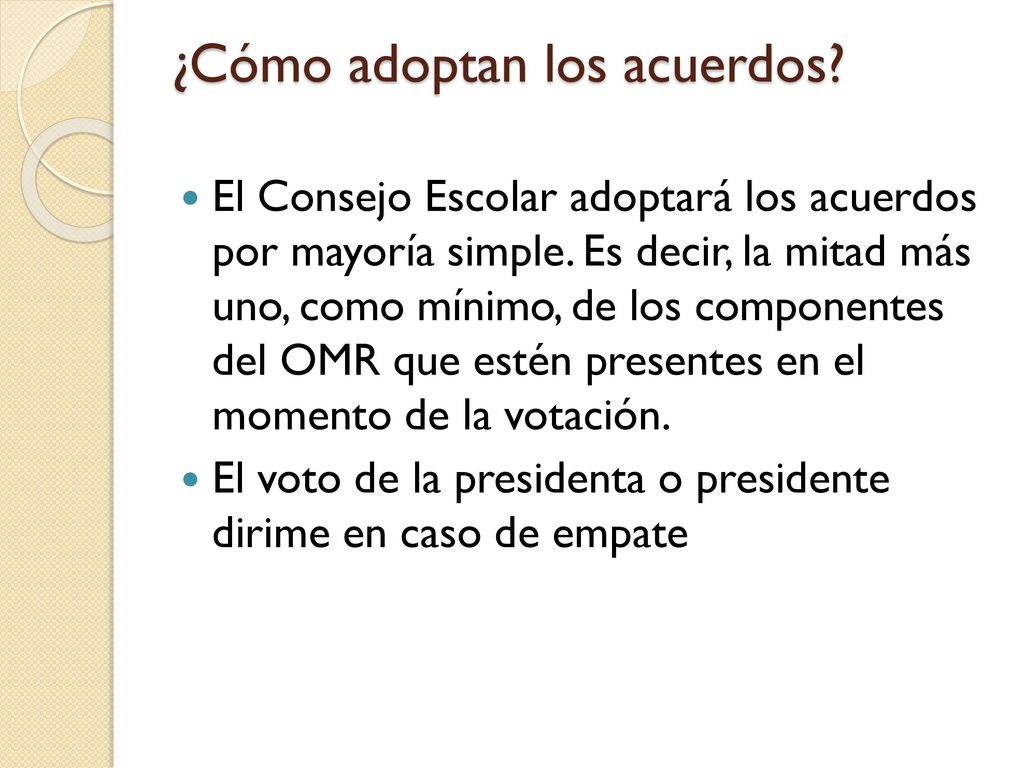 ¿Cómo adoptan los acuerdos?

El Consejo Escolar adoptará los acuerdos por mayoría simple. Es decir, la mitad más uno, como mínimo, de los componentes del OMR que estén presentes en el momento de la votación.

El voto de la presidenta o presidente dirime en caso de empate